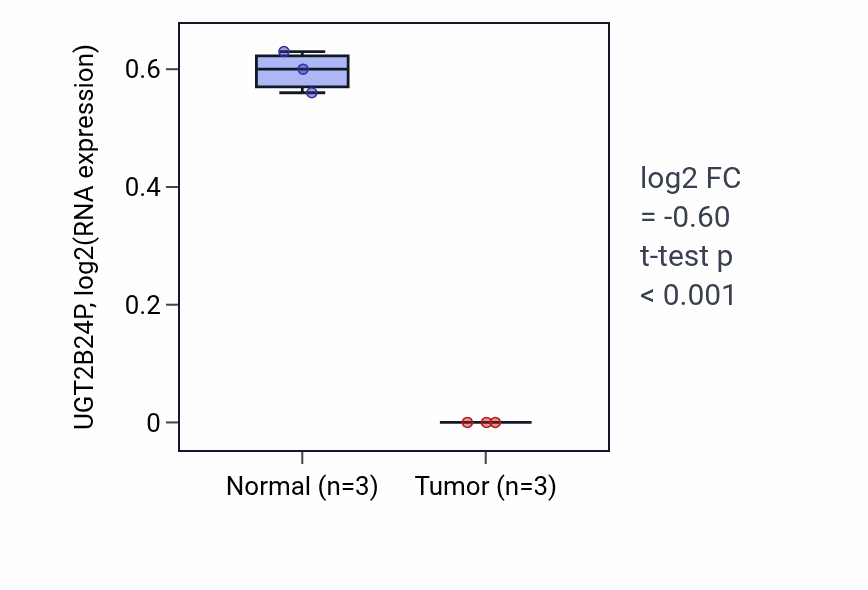 UGT2B24P, log2(RNA expression)

0.6
0.4
0.2
0

Normal (n=3)
Tumor (n=3)

log2 FC
= -0.60
t-test p
< 0.001